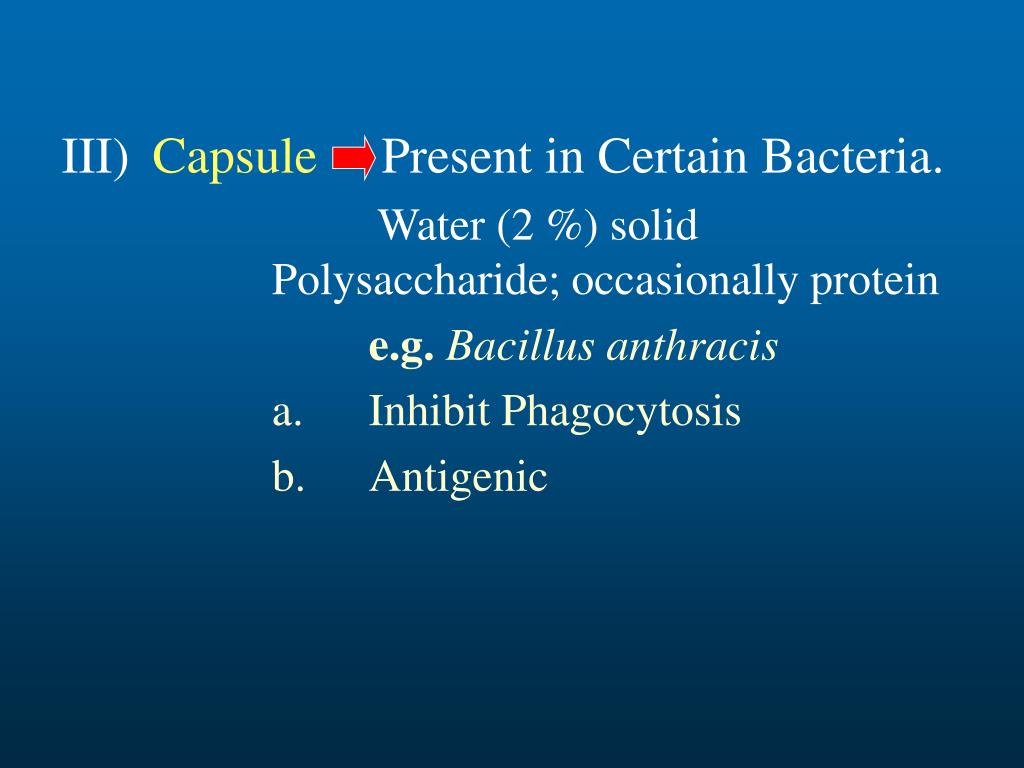 III) Capsule Present in Certain Bacteria.

Water (2 %) solid
Polysaccharide; occasionally protein

e.g. Bacillus anthracis

a. Inhibit Phagocytosis

b. Antigenic